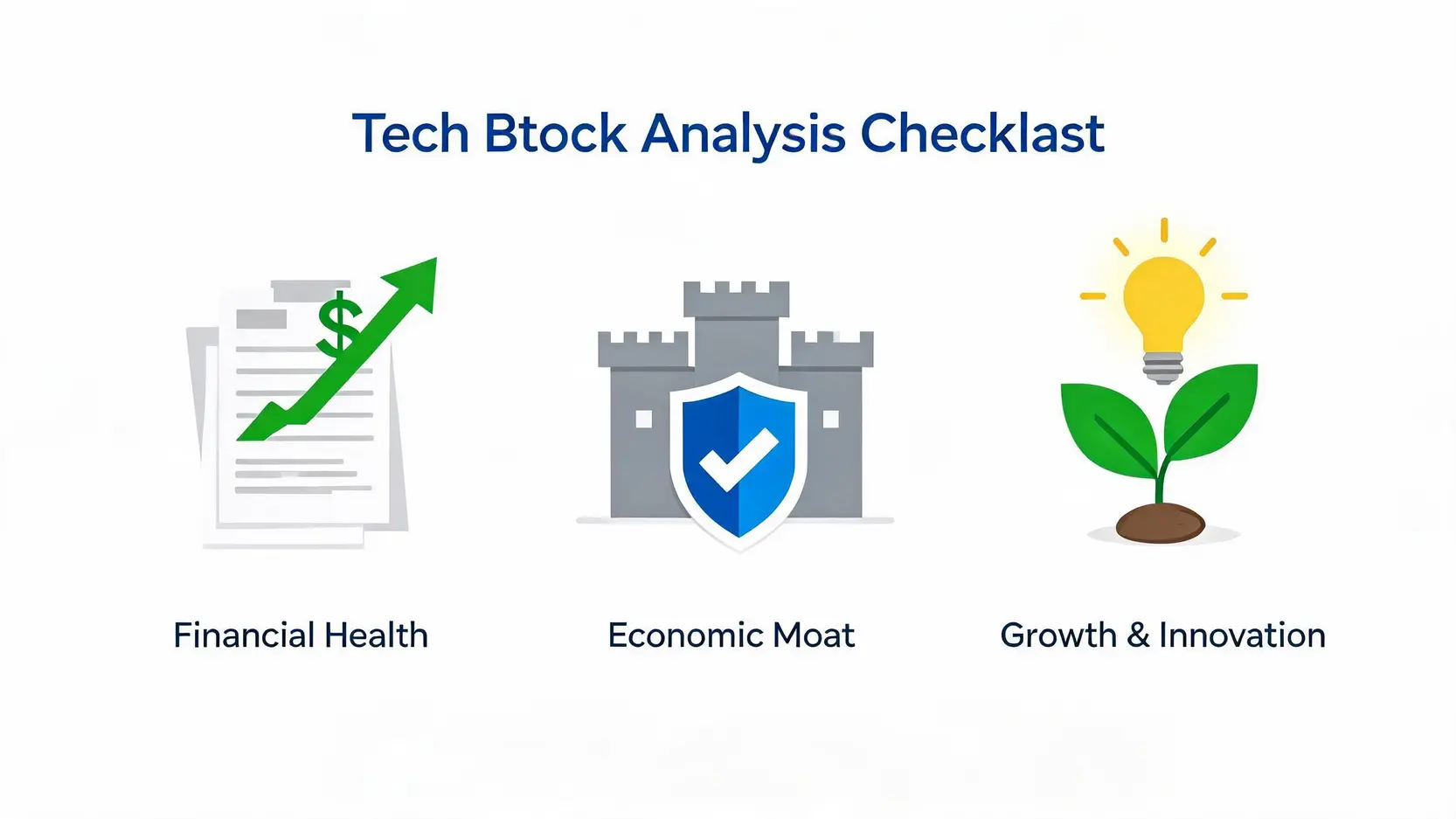 Tech Btock Analysis Checklast

$

Financial Health

Economic Moat

Growth & Innovation